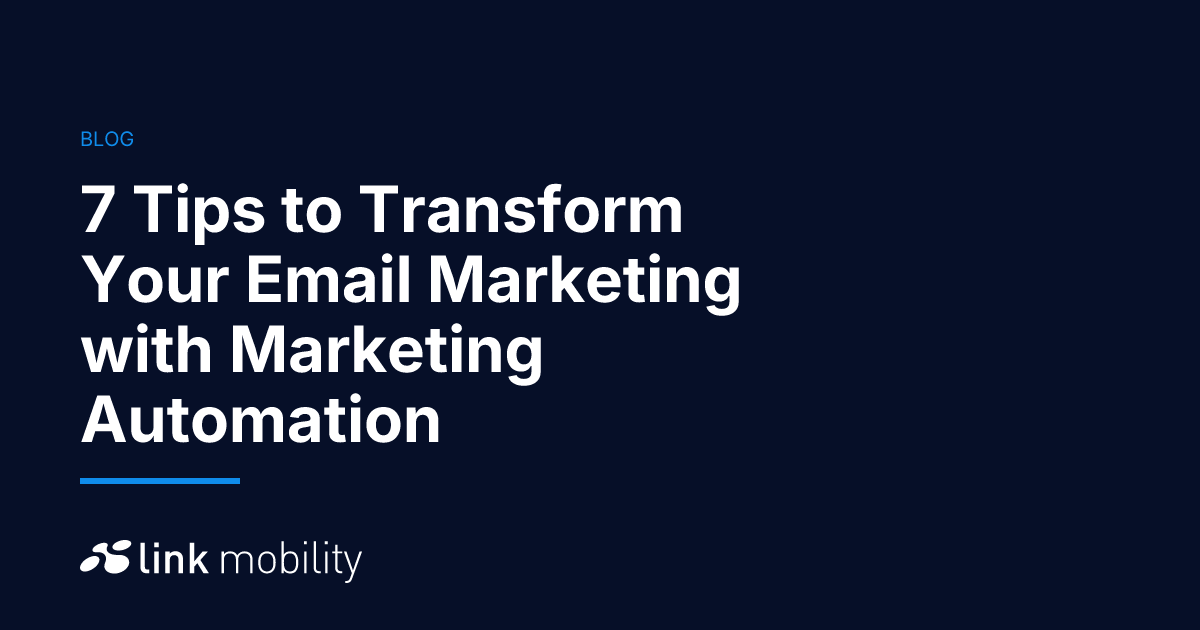 BLOG

7 Tips to Transform Your Email Marketing with Marketing Automation

link mobility